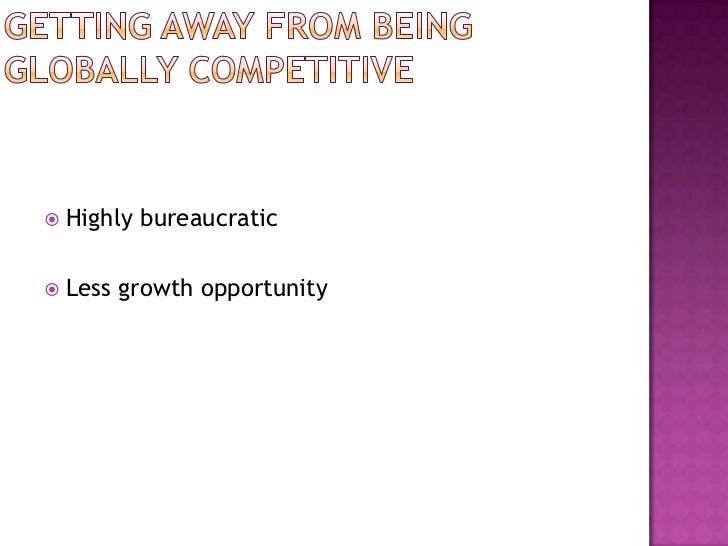 GETTING AWAY FROM BEING GLOBALLY COMPETITIVE

Highly bureaucratic

Less growth opportunity